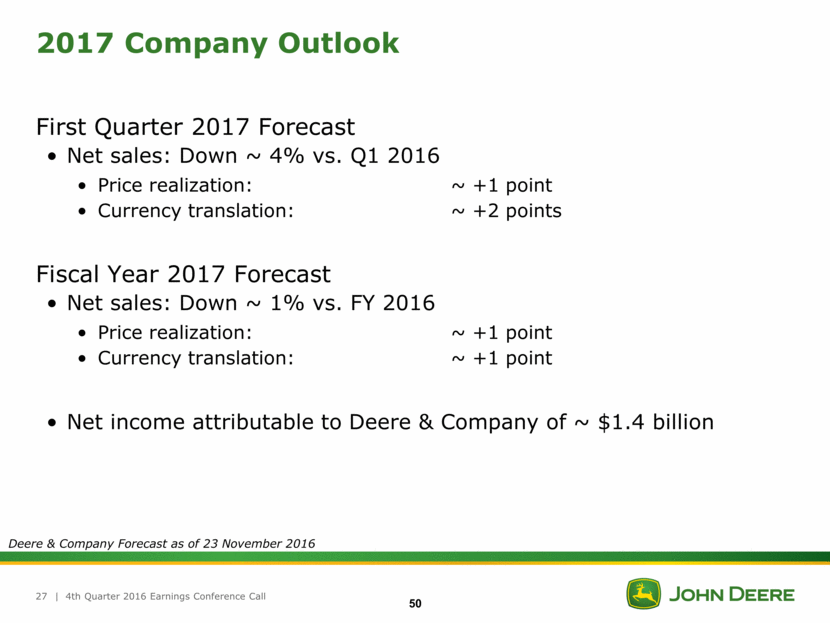 2017 Company Outlook

First Quarter 2017 Forecast
• Net sales: Down ~ 4% vs. Q1 2016
• Price realization: ~ +1 point
• Currency translation: ~ +2 points

Fiscal Year 2017 Forecast
• Net sales: Down ~ 1% vs. FY 2016
• Price realization: ~ +1 point
• Currency translation: ~ +1 point

• Net income attributable to Deere & Company of ~ $1.4 billion

Deere & Company Forecast as of 23 November 2016

27 | 4th Quarter 2016 Earnings Conference Call

50

JOHN DEERE